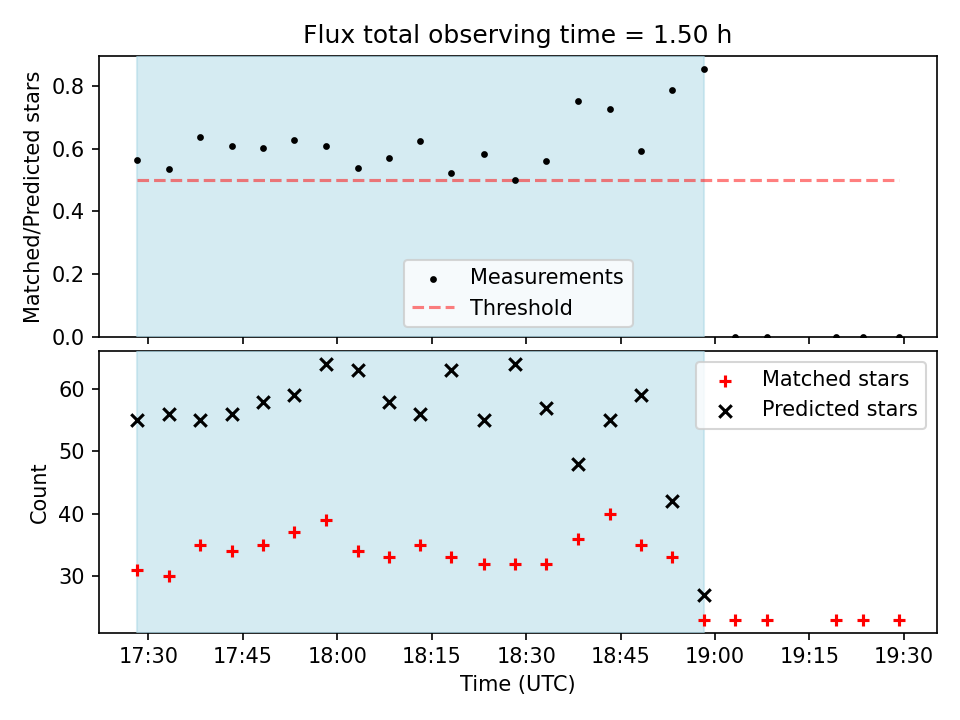 Flux total observing time = 1.50 h

Matched/Predicted stars

0.8
0.6
0.4
0.2
0.0

Measurements
Threshold

Count

60
50
40
30

Matched stars
Predicted stars

17:30
17:45
18:00
18:15
18:30
18:45
19:00
19:15
19:30

Time (UTC)